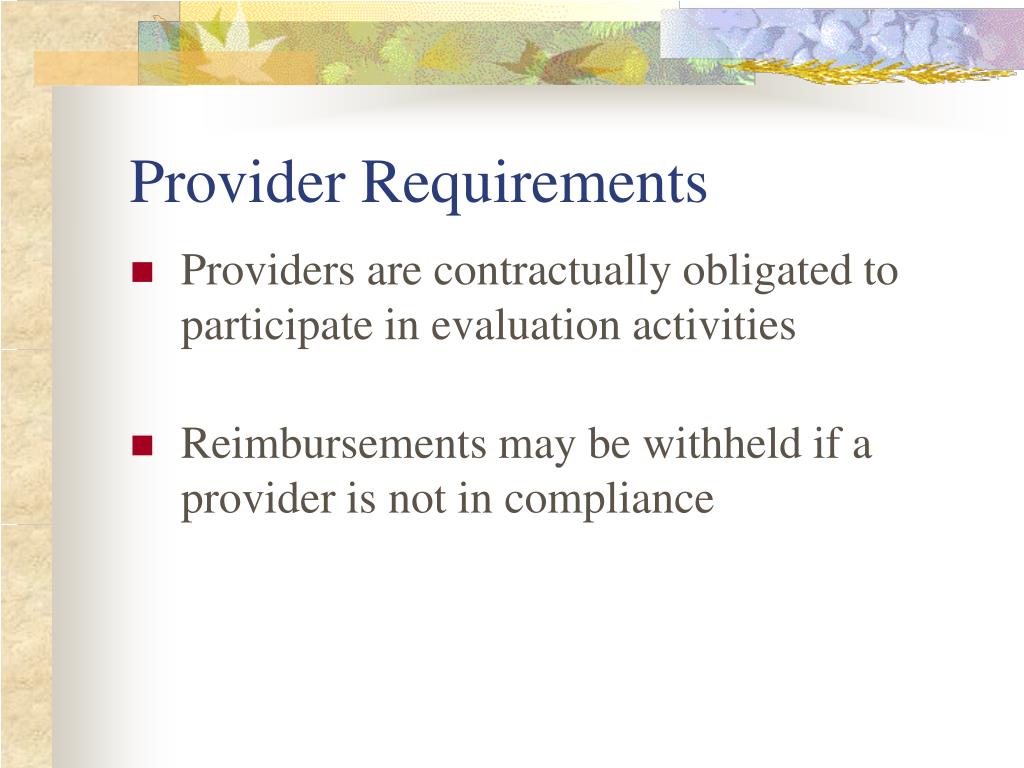 Provider Requirements

Providers are contractually obligated to participate in evaluation activities

Reimbursements may be withheld if a provider is not in compliance